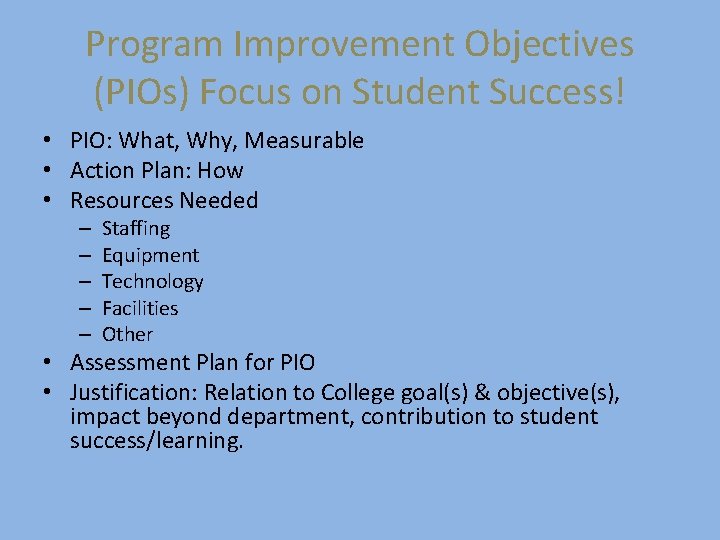 Program Improvement Objectives (PIOs) Focus on Student Success!

• PIO: What, Why, Measurable
• Action Plan: How
• Resources Needed
  – Staffing
  – Equipment
  – Technology
  – Facilities
  – Other
• Assessment Plan for PIO
• Justification: Relation to College goal(s) & objective(s), impact beyond department, contribution to student success/learning.